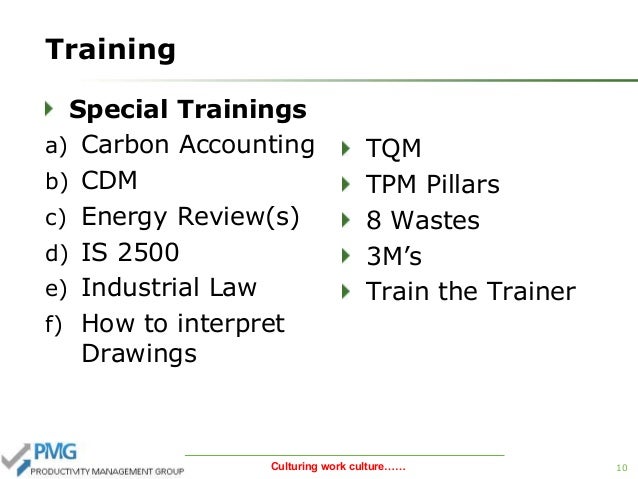 Training

Special Trainings

a) Carbon Accounting
b) CDM
c) Energy Review(s)
d) IS 2500
e) Industrial Law
f) How to interpret Drawings

TQM
TPM Pillars
8 Wastes
3M’s
Train the Trainer

PMG
PRODUCTIVITY MANAGEMENT GROUP

Culturing work culture……

10